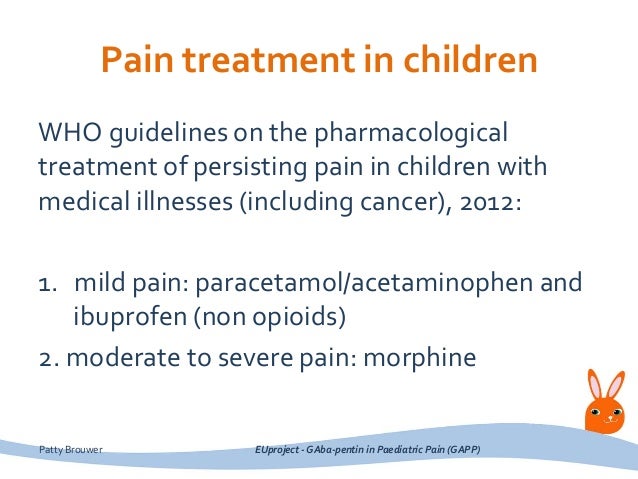 Pain treatment in children

WHO guidelines on the pharmacological treatment of persisting pain in children with medical illnesses (including cancer), 2012:

1. mild pain: paracetamol/acetaminophen and ibuprofen (non opioids)
2. moderate to severe pain: morphine

Patty Brouwer

EUproject - GAba-pentin in Paediatric Pain (GAPP)